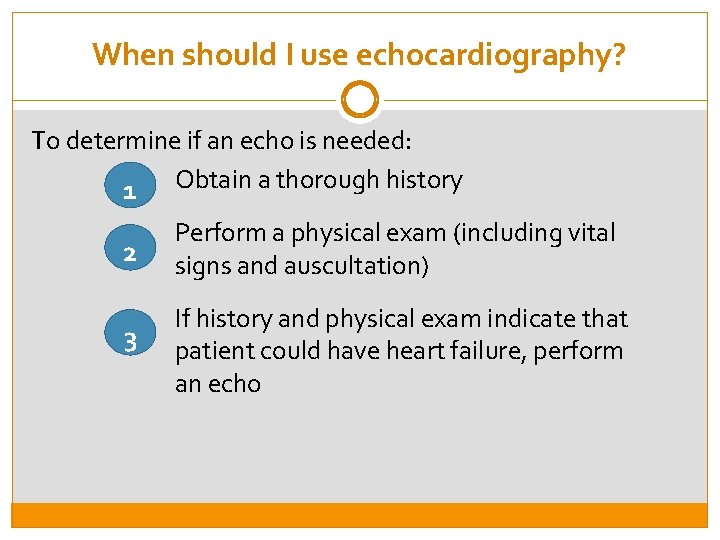 When should I use echocardiography?

To determine if an echo is needed:

1 Obtain a thorough history

2 Perform a physical exam (including vital signs and auscultation)

3 If history and physical exam indicate that patient could have heart failure, perform an echo